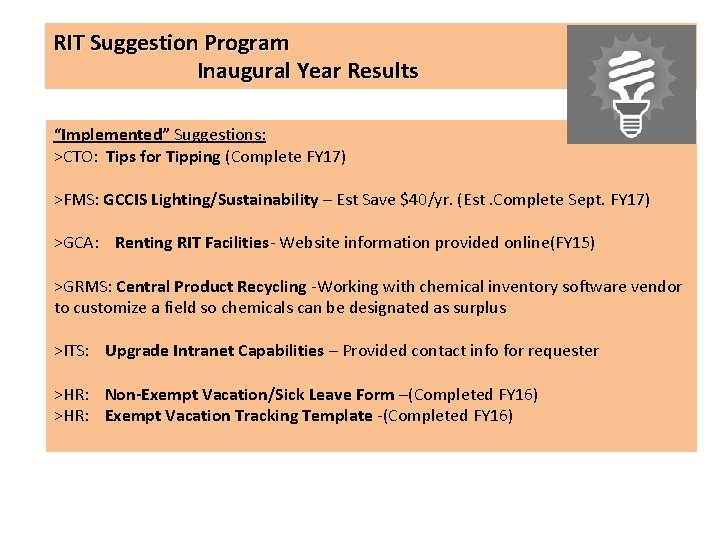 RIT Suggestion Program
Inaugural Year Results

"Implemented" Suggestions:
>CTO: Tips for Tipping (Complete FY17)

>FMS: GCCIS Lighting/Sustainability – Est Save \$40/yr. (Est .Complete Sept. FY17)

>GCA: Renting RIT Facilities- Website information provided online(FY15)

>GRMS: Central Product Recycling -Working with chemical inventory software vendor to customize a field so chemicals can be designated as surplus

>ITS: Upgrade Intranet Capabilities – Provided contact info for requester

>HR: Non-Exempt Vacation/Sick Leave Form –(Completed FY16)
>HR: Exempt Vacation Tracking Template -(Completed FY16)